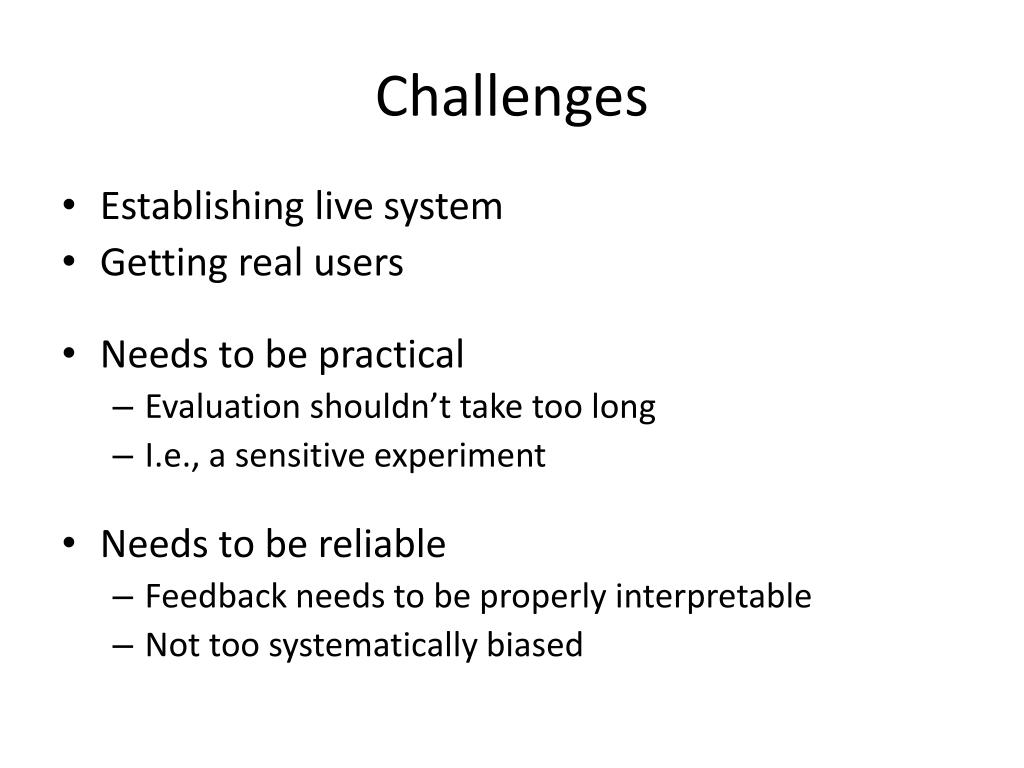 Challenges

• Establishing live system
• Getting real users

• Needs to be practical
 – Evaluation shouldn’t take too long
 – I.e., a sensitive experiment

• Needs to be reliable
 – Feedback needs to be properly interpretable
 – Not too systematically biased